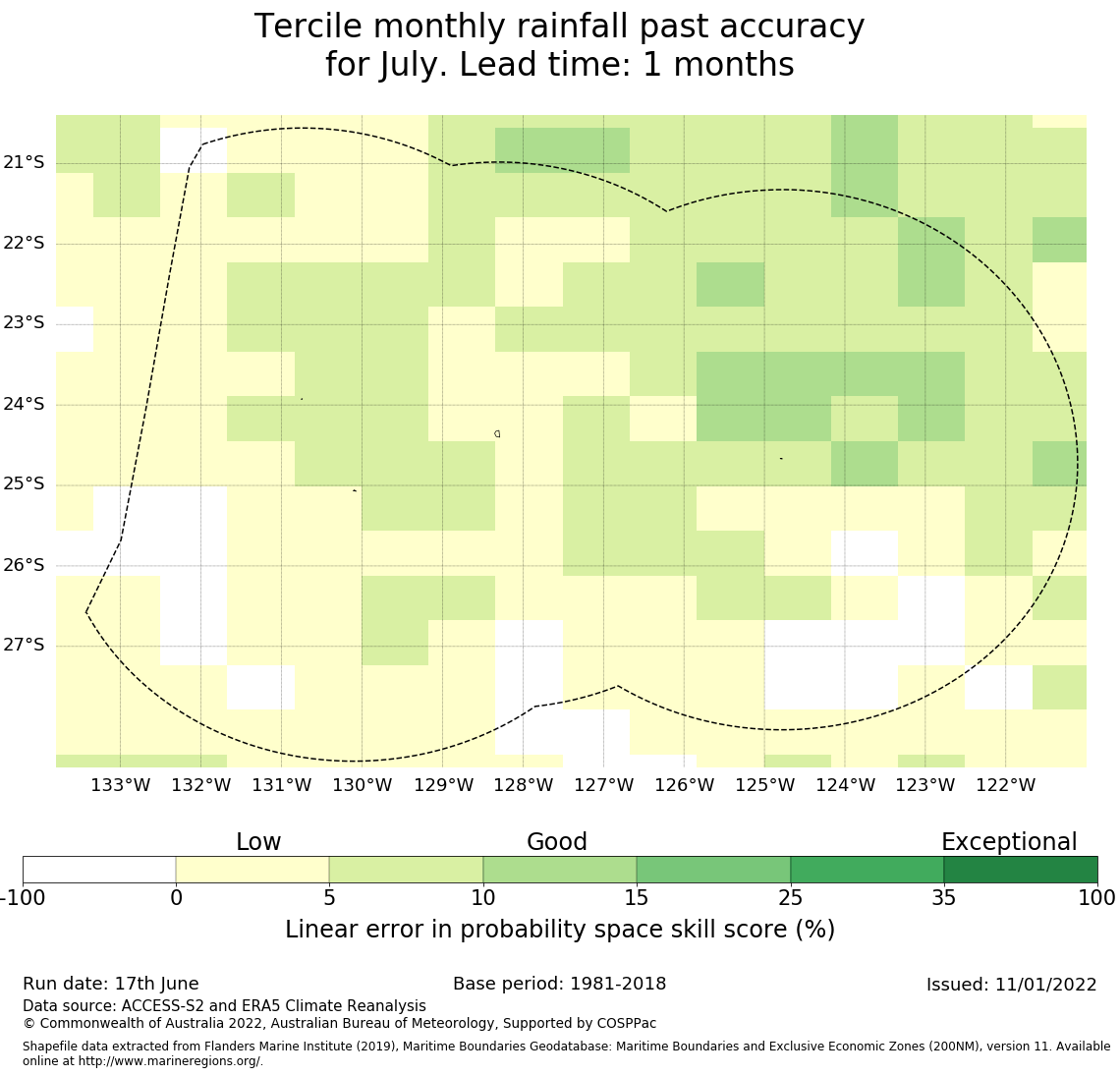 Tercile monthly rainfall past accuracy
for July. Lead time: 1 months

21°S
22°S
23°S
24°S
25°S
26°S
27°S

133°W 132°W 131°W 130°W 129°W 128°W 127°W 126°W 125°W 124°W 123°W 122°W

Low Good Exceptional

-100 0 5 10 15 25 35 100

Linear error in probability space skill score (%)

Run date: 17th June
Base period: 1981-2018
Issued: 11/01/2022

Data source: ACCESS-S2 and ERA5 Climate Reanalysis
© Commonwealth of Australia 2022, Australian Bureau of Meteorology, Supported by COSPPac

Shapefile data extracted from Flanders Marine Institute (2019), Maritime Boundaries Geodatabase: Maritime Boundaries and Exclusive Economic Zones (200NM), version 11. Available online at http://www.marineregions.org/.